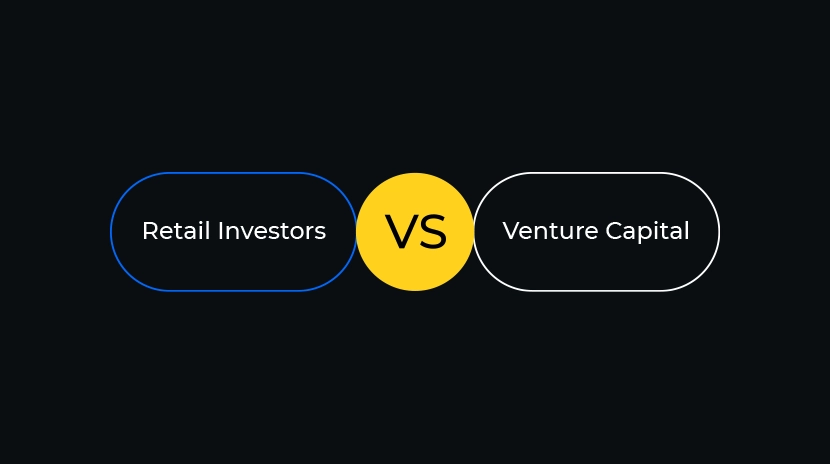 Retail Investors VS Venture Capital